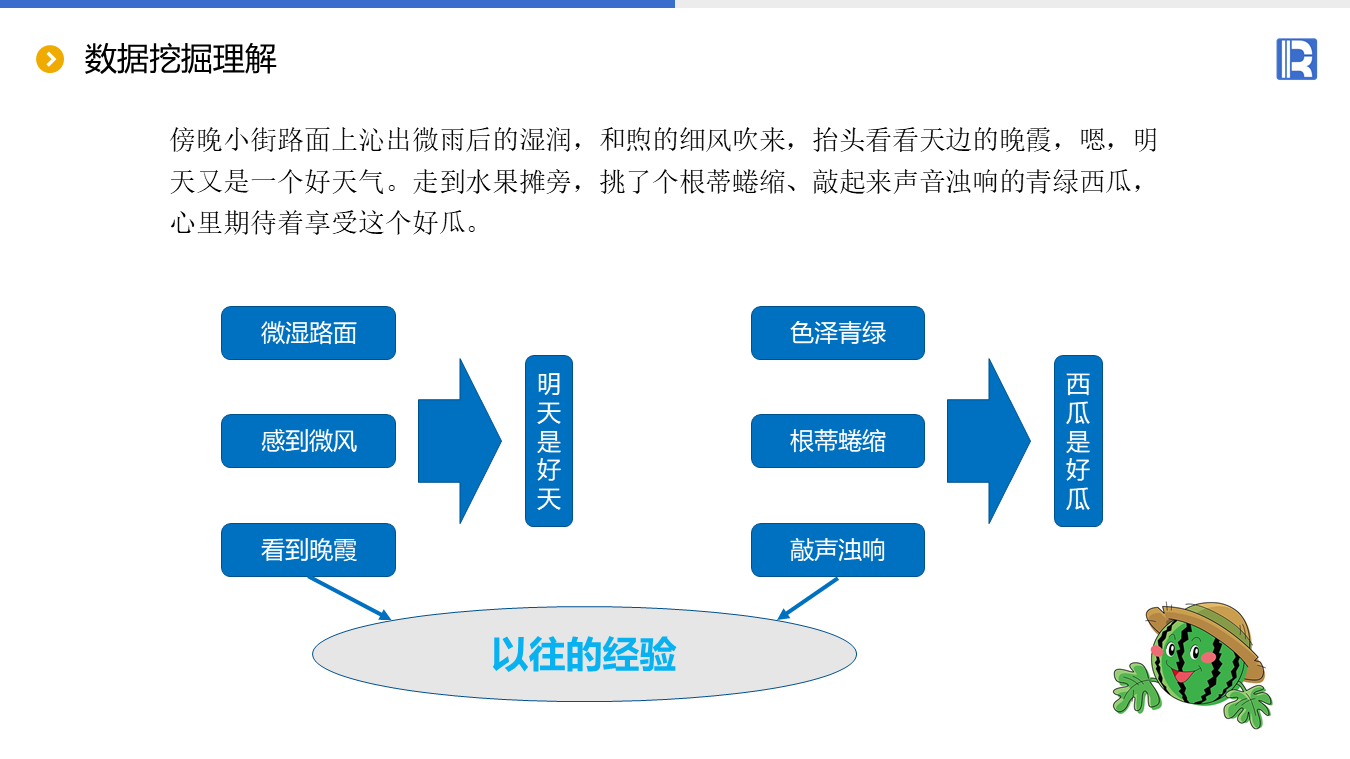 数据挖掘理解

傍晚小街路面上沁出微雨后的湿润，和煦的细风吹来，抬头看看天边的晚霞，嗯，明天又是一个好天气。走到水果摊旁，挑了个根蒂蜷缩、敲起来声音浊响的青绿西瓜，心里期待着享受这个好瓜。

微湿路面

感到微风

看到晚霞

明天是好天

色泽青绿

根蒂蜷缩

敲声浊响

西瓜是好瓜

以往的经验